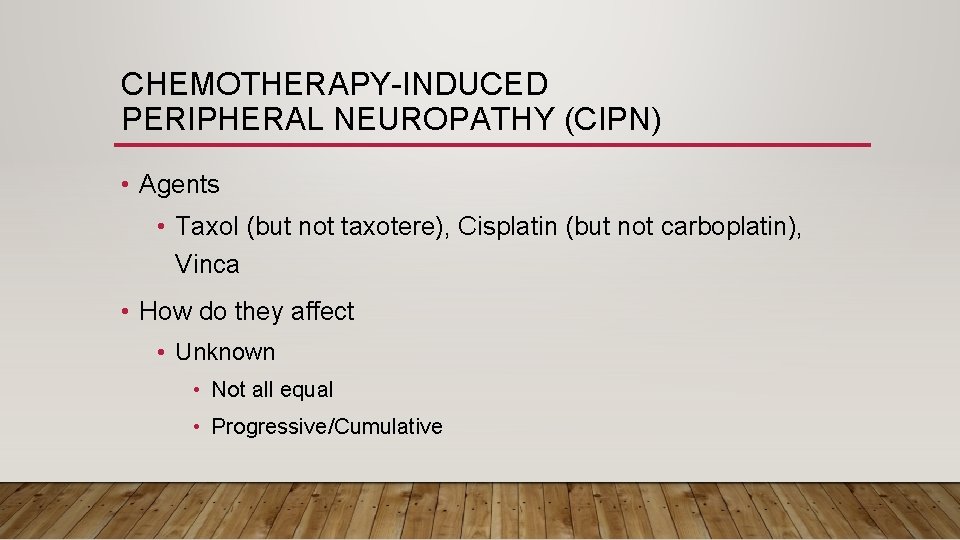 CHEMOTHERAPY-INDUCED PERIPHERAL NEUROPATHY (CIPN)

• Agents

• Taxol (but not taxotere), Cisplatin (but not carboplatin), Vinca

• How do they affect

• Unknown

• Not all equal

• Progressive/Cumulative